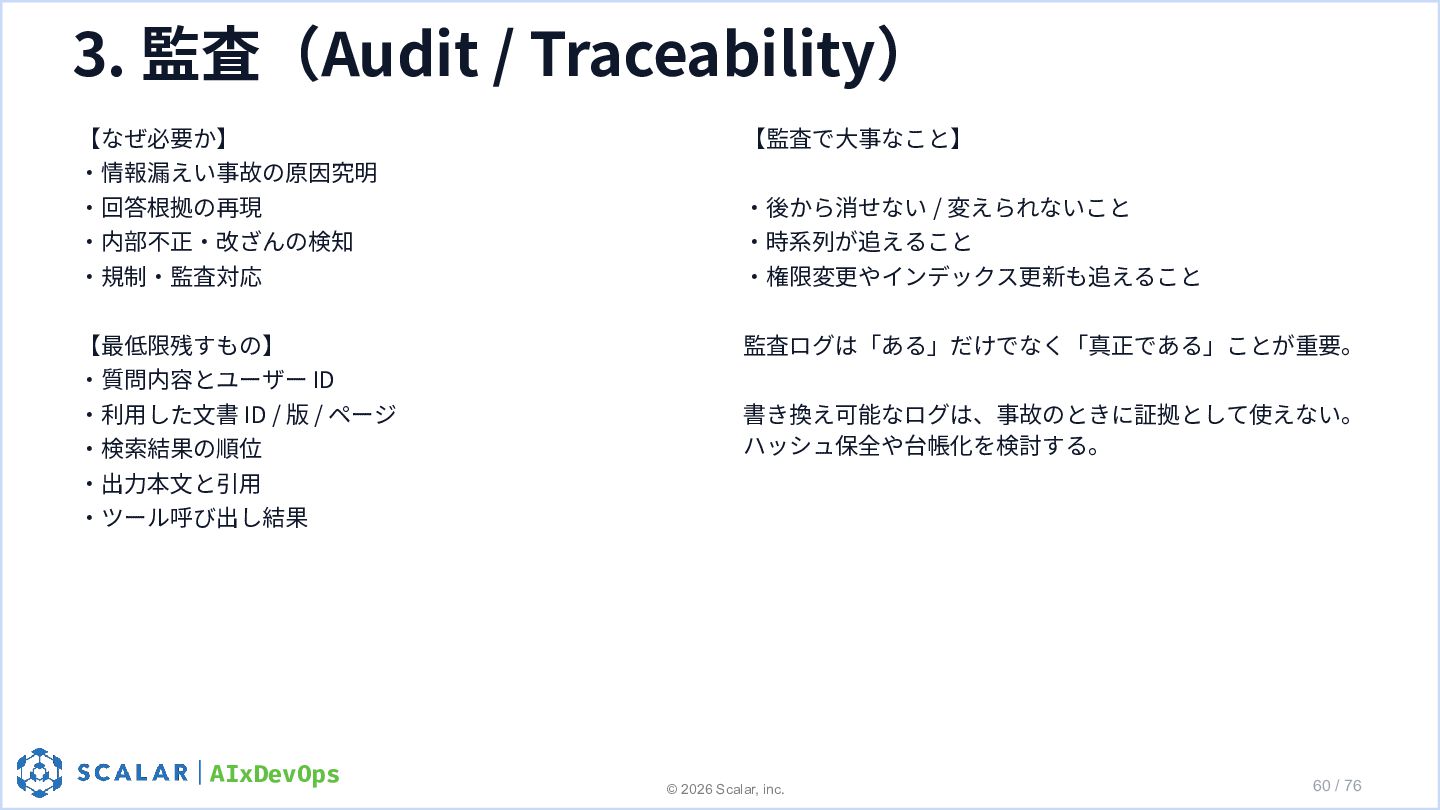 3. 監査（Audit / Traceability）

【なぜ必要か】
・情報漏えい事故の原因究明
・回答根拠の再現
・内部不正・改ざんの検知
・規制・監査対応

【最低限残すもの】
・質問内容とユーザー ID
・利用した文書 ID / 版 / ページ
・検索結果の順位
・出力本文と引用
・ツール呼び出し結果

【監査で大事なこと】

・後から消せない / 変えられないこと
・時系列が追えること
・権限変更やインデックス更新も追えること

監査ログは「ある」だけでなく「真正である」ことが重要。

書き換え可能なログは、事故のときに証拠として使えない。
ハッシュ保全や台帳化を検討する。

SCALAR | AIxDevOps

© 2026 Scalar, inc.

60 / 76